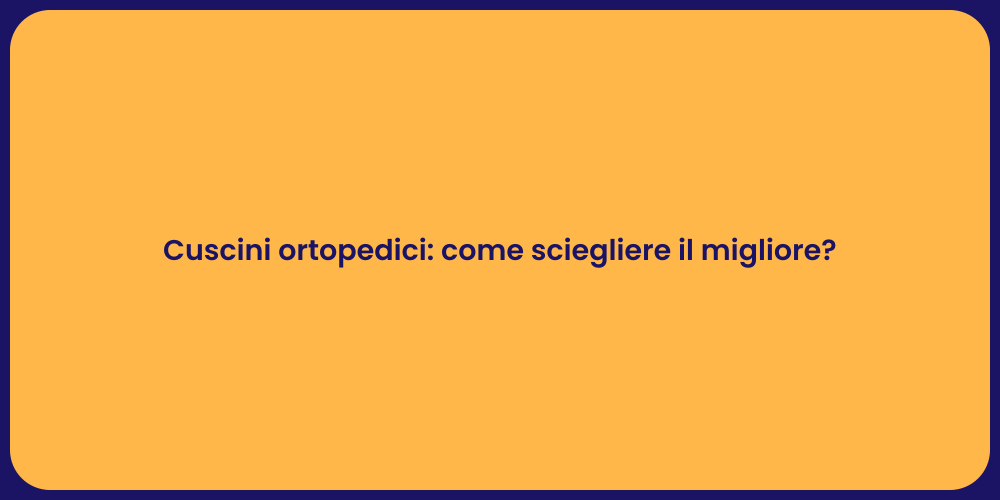 Cuscini ortopedici: come sciegliere il migliore?